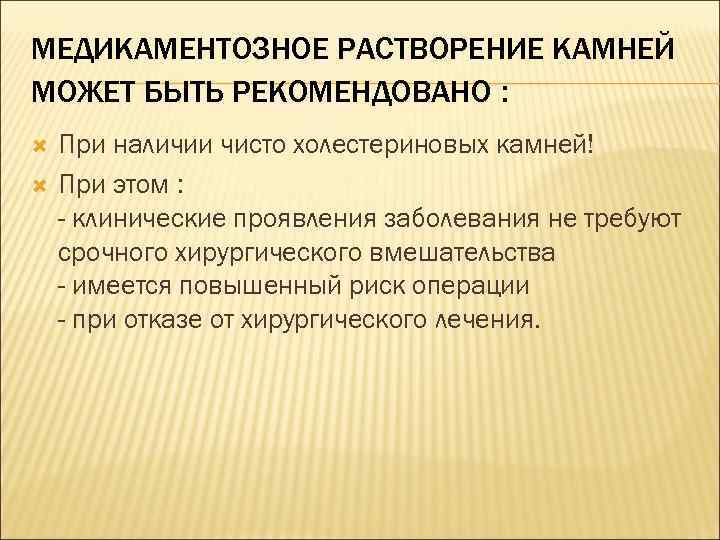 МЕДИКАМЕНТОЗНОЕ РАСТВОРЕНИЕ КАМНЕЙ МОЖЕТ БЫТЬ РЕКОМЕНДОВАНО :

При наличии чисто холестериновых камней!

При этом :
- клинические проявления заболевания не требуют срочного хирургического вмешательства
- имеется повышенный риск операции
- при отказе от хирургического лечения.